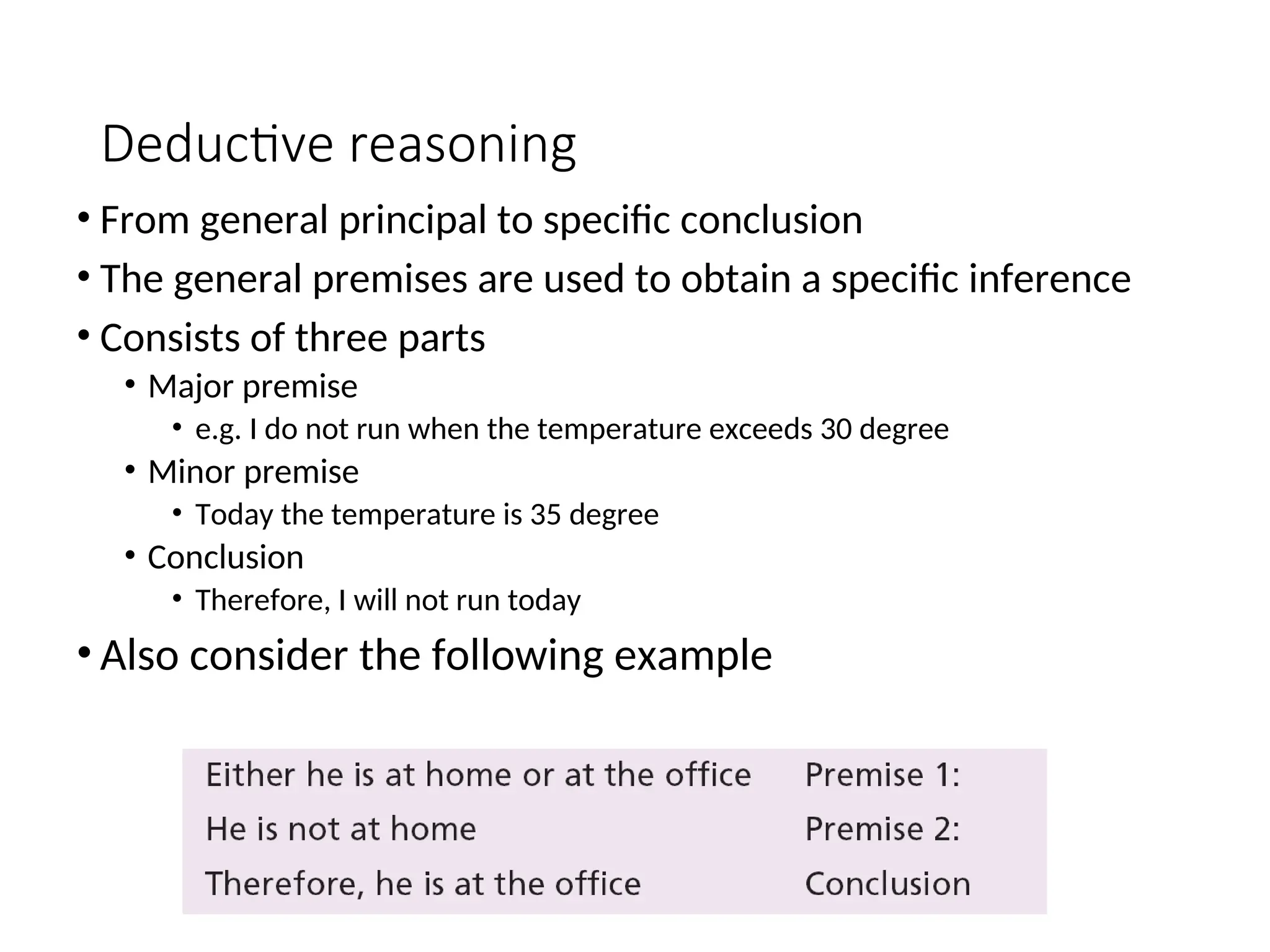 Deductive reasoning

• From general principal to specific conclusion
• The general premises are used to obtain a specific inference
• Consists of three parts
  • Major premise
    • e.g. I do not run when the temperature exceeds 30 degree
  • Minor premise
    • Today the temperature is 35 degree
  • Conclusion
    • Therefore, I will not run today
• Also consider the following example

| Either he is at home or at the office | Premise 1: |
|---|---|
| He is not at home | Premise 2: |
| Therefore, he is at the office | Conclusion |